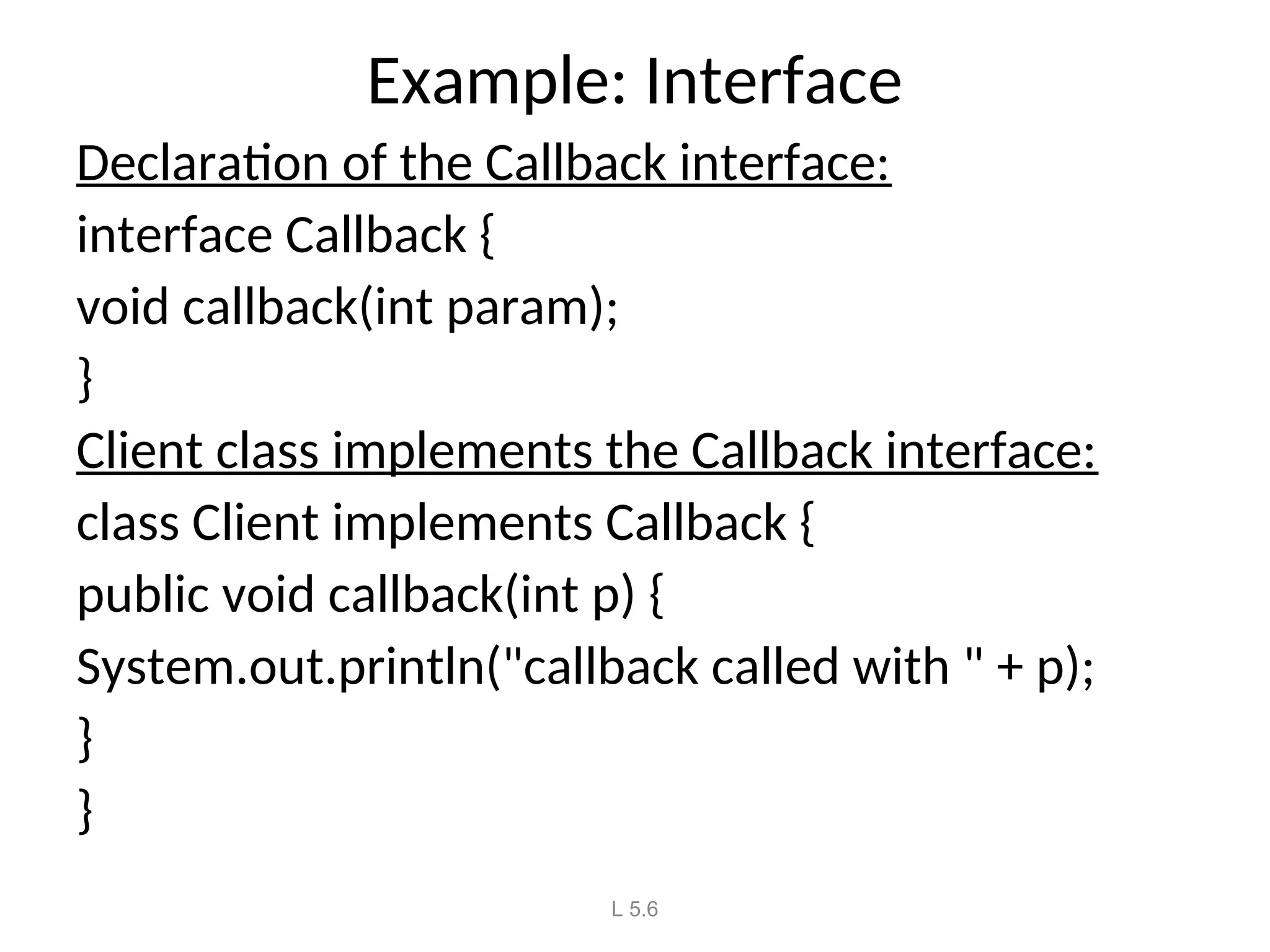 Example: Interface

Declaration of the Callback interface:

interface Callback {
void callback(int param);
}

Client class implements the Callback interface:

class Client implements Callback {
public void callback(int p) {
System.out.println("callback called with " + p);
}
}

L 5.6